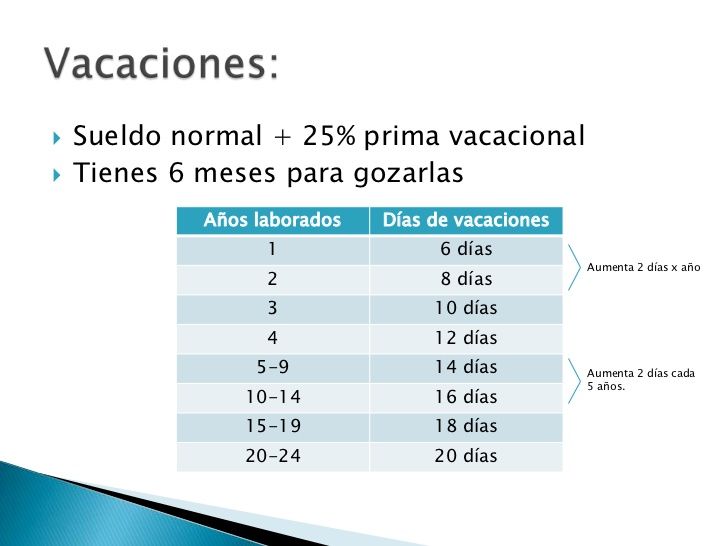 Vacaciones:

Sueldo normal + 25% prima vacacional
Tienes 6 meses para gozarlas

| Años laborados | Días de vacaciones |
|---|---|
| 1 | 6 días |
| 2 | 8 días |
| 3 | 10 días |
| 4 | 12 días |
| 5-9 | 14 días |
| 10-14 | 16 días |
| 15-19 | 18 días |
| 20-24 | 20 días |

Aumenta 2 días x año

Aumenta 2 días cada 5 años.